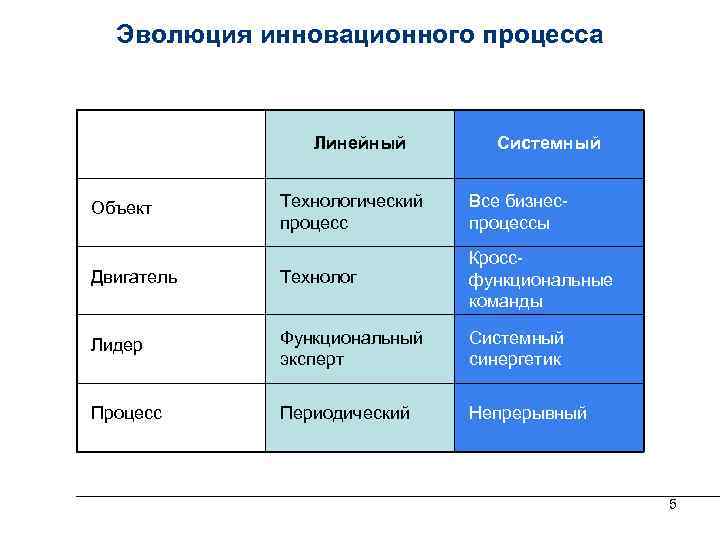 Эволюция инновационного процесса

| | Линейный | Системный |
|---|---|---|
| Объект | Технологический процесс | Все бизнес-процессы |
| Двигатель | Технолог | Кросс-функциональные команды |
| Лидер | Функциональный эксперт | Системный синергетик |
| Процесс | Периодический | Непрерывный |

5